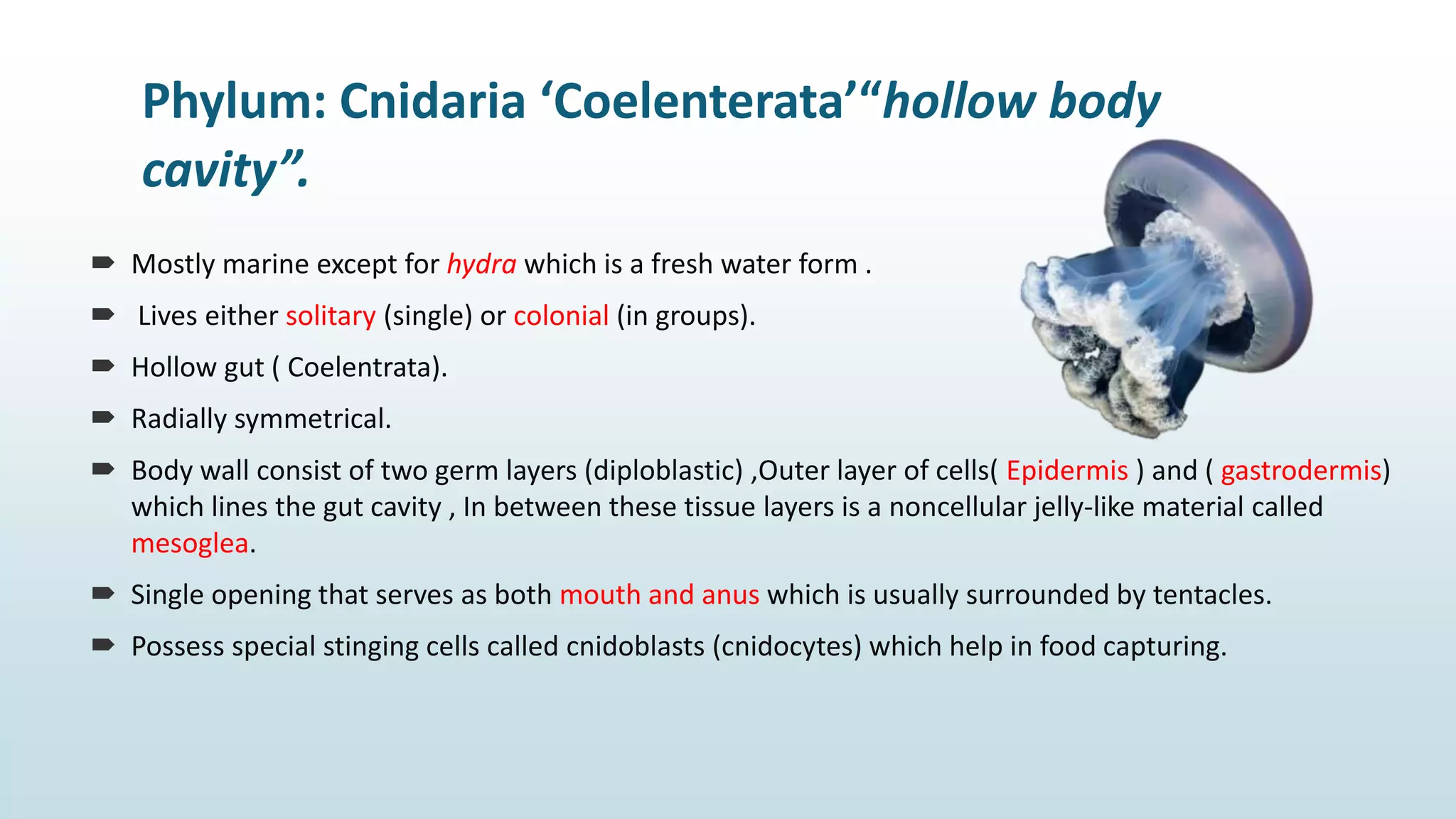 Phylum: Cnidaria ‘Coelenterata’“hollow body cavity”.

Mostly marine except for hydra which is a fresh water form .

Lives either solitary (single) or colonial (in groups).

Hollow gut ( Coelentrata).

Radially symmetrical.

Body wall consist of two germ layers (diploblastic) ,Outer layer of cells( Epidermis ) and ( gastrodermis) which lines the gut cavity , In between these tissue layers is a noncellular jelly-like material called mesoglea.

Single opening that serves as both mouth and anus which is usually surrounded by tentacles.

Possess special stinging cells called cnidoblasts (cnidocytes) which help in food capturing.